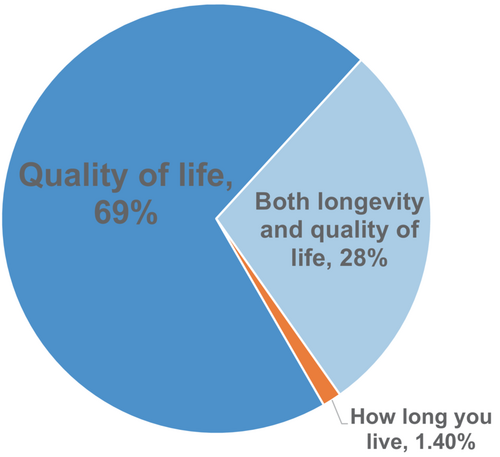 Quality of life, 69%

Both longevity and quality of life, 28%

How long you live, 1.40%